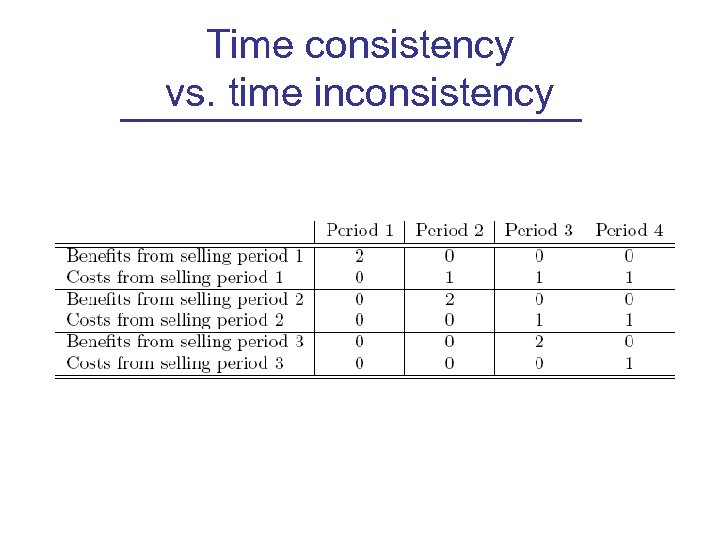 Time consistency
vs. time inconsistency

| | Period 1 | Period 2 | Period 3 | Period 4 |
|---|---|---|---|---|
| Benefits from selling period 1 | 2 | 0 | 0 | 0 |
| Costs from selling period 1 | 0 | 1 | 1 | 1 |
| Benefits from selling period 2 | 0 | 2 | 0 | 0 |
| Costs from selling period 2 | 0 | 0 | 1 | 1 |
| Benefits from selling period 3 | 0 | 0 | 2 | 0 |
| Costs from selling period 3 | 0 | 0 | 0 | 1 |